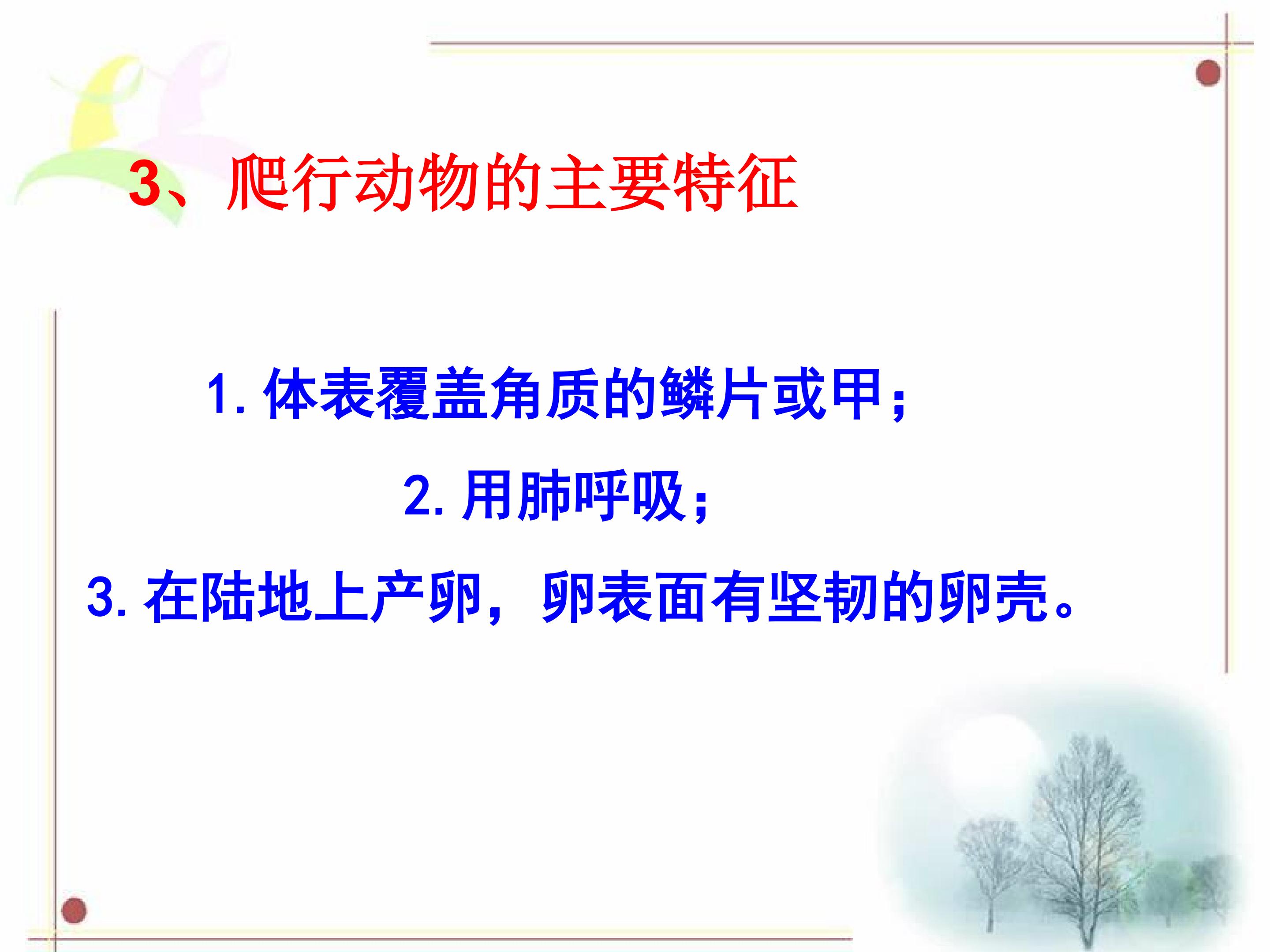 3、爬行动物的主要特征

1. 体表覆盖角质的鳞片或甲；

2. 用肺呼吸；

3. 在陆地上产卵，卵表面有坚韧的卵壳。